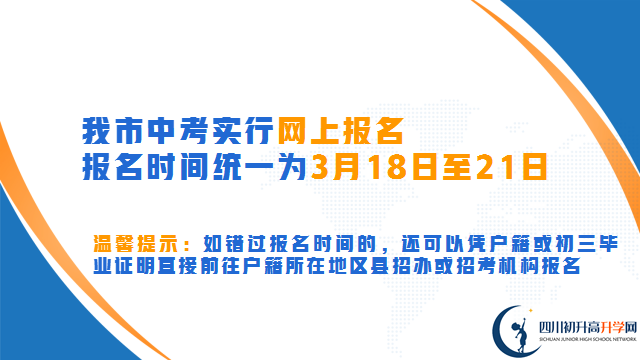 我市中考实行网上报名
报名时间统一为3月18日至21日

温馨提示：如错过报名时间的，还可以凭户籍或初三毕业证明直接前往户籍所在地区县招办或招考机构报名

四川初升高升学网
SICHUAN JUNIOR HIGH SCHOOL NETWORK